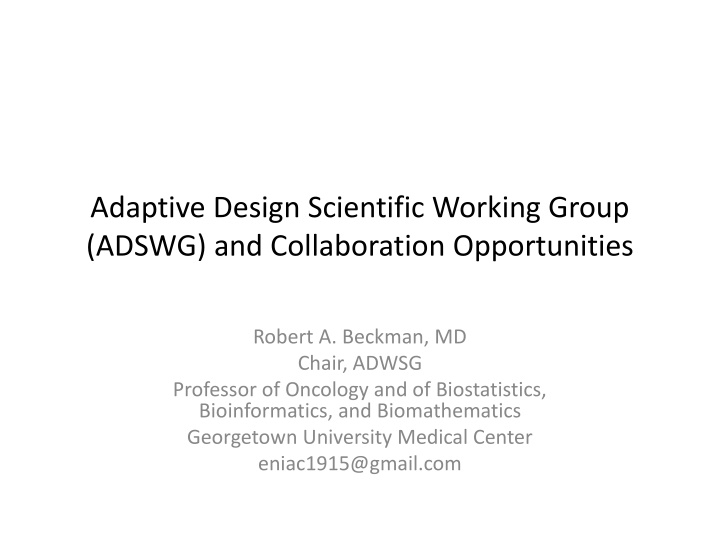 Adaptive Design Scientific Working Group (ADSWG) and Collaboration Opportunities

Robert A. Beckman, MD
Chair, ADWSG
Professor of Oncology and of Biostatistics, Bioinformatics, and Biomathematics
Georgetown University Medical Center
eniac1915@gmail.com